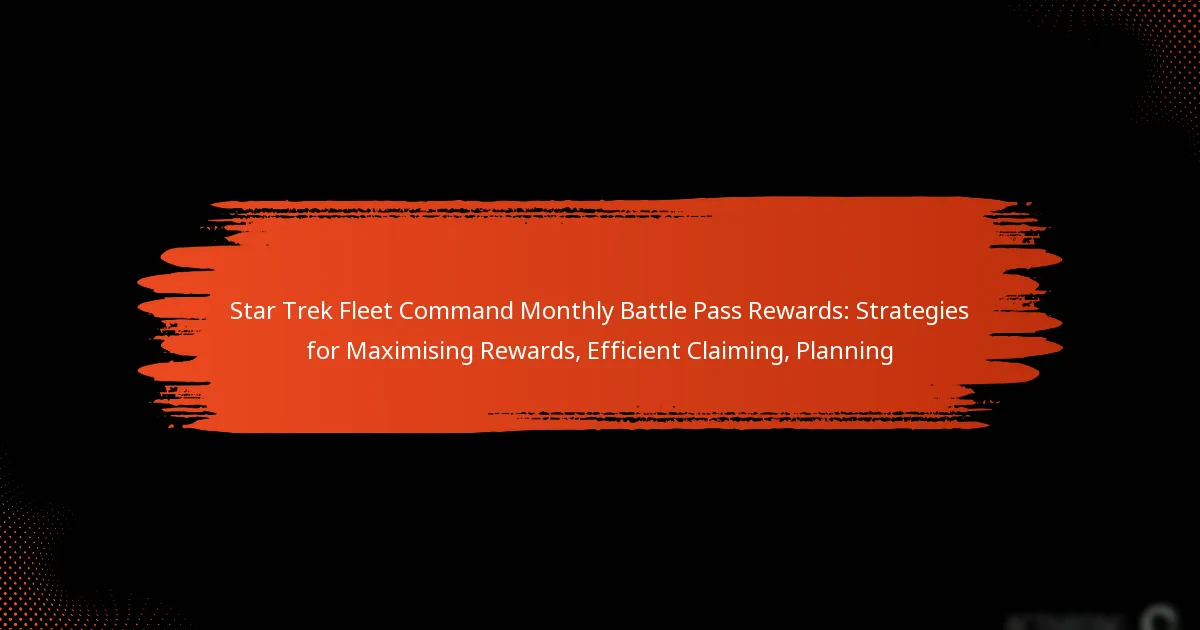 Star Trek Fleet Command Monthly Battle Pass Rewards: Strategies for Maximising Rewards, Efficient Claiming, Planning